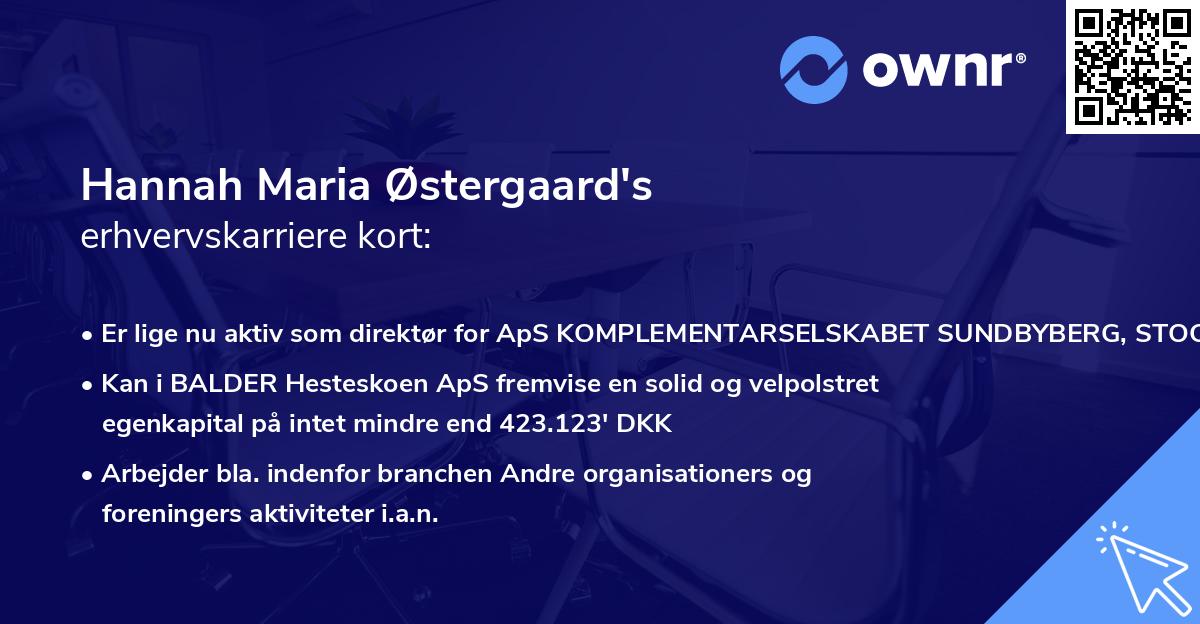 ownr®

Hannah Maria Østergaard's
erhvervskarriere kort:

• Er lige nu aktiv som direktør for ApS KOMPLEMENTARSELSKABET SUNDBYBERG, STOC

• Kan i BALDER Hesteskoen ApS fremvise en solid og velpolstret egenkapital på intet mindre end 423.123' DKK

• Arbejder bla. indenfor branchen Andre organisationers og foreningers aktiviteter i.a.n.